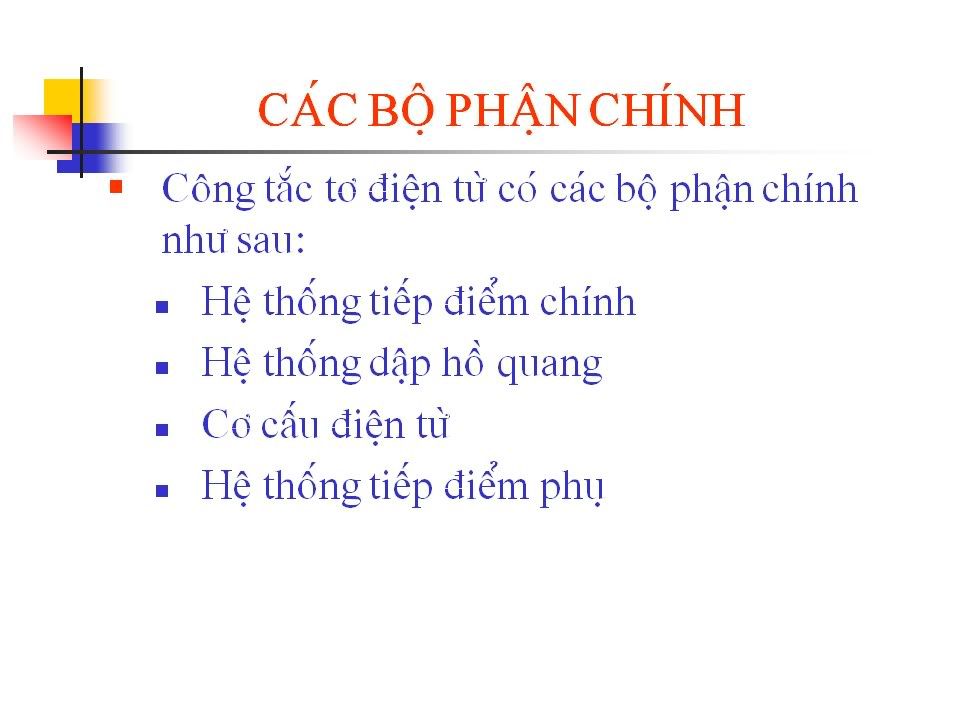 CÁC BỘ PHẬN CHÍNH

Công tắc tơ điện từ có các bộ phận chính như sau:

Hệ thống tiếp điểm chính

Hệ thống dập hồ quang

Cơ cấu điện từ

Hệ thống tiếp điểm phụ